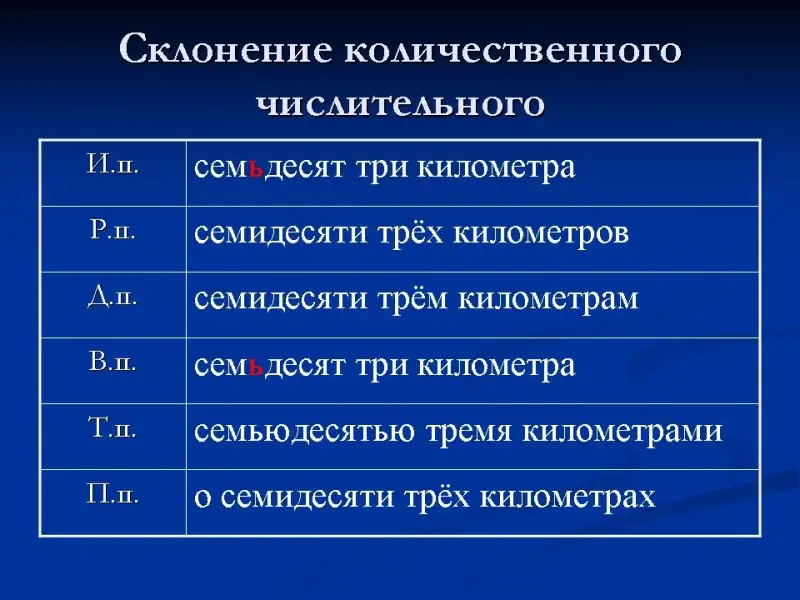 Склонение количественного числительного

| | |
|---|---|
| И.п. | семьдесят три километра |
| Р.п. | семидесяти трёх километров |
| Д.п. | семидесяти трём километрам |
| В.п. | семьдесят три километра |
| Т.п. | семьюдесятью тремя километрами |
| П.п. | о семидесяти трёх километрах |